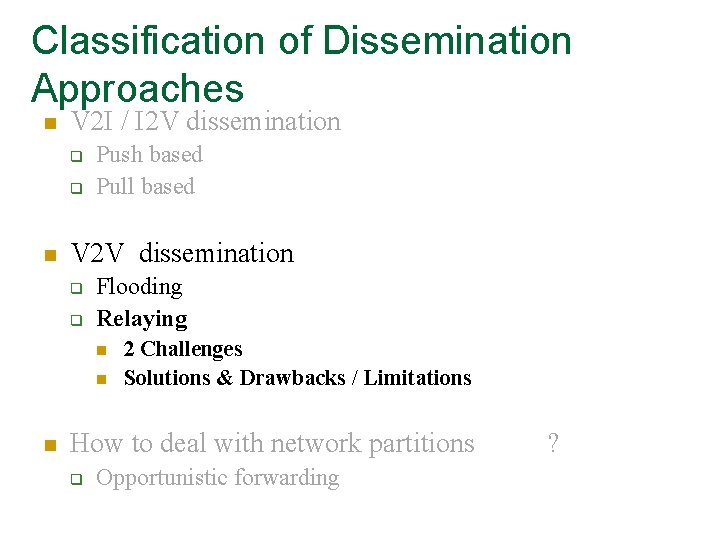 Classification of Dissemination Approaches

V2I / I2V dissemination

Push based

Pull based

V2V dissemination

Flooding

Relaying

2 Challenges

Solutions & Drawbacks / Limitations

How to deal with network partitions ?

Opportunistic forwarding